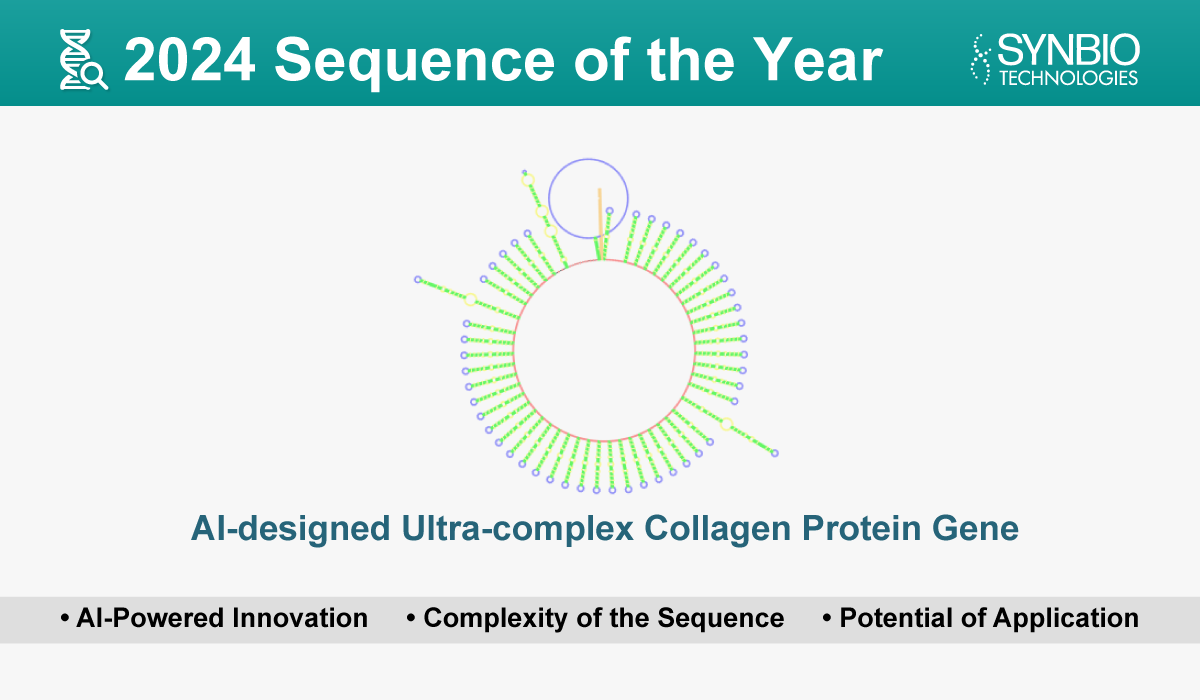 2024 Sequence of the Year

SYNBIO TECHNOLOGIES

AI-designed Ultra-complex Collagen Protein Gene

• AI-Powered Innovation • Complexity of the Sequence • Potential of Application